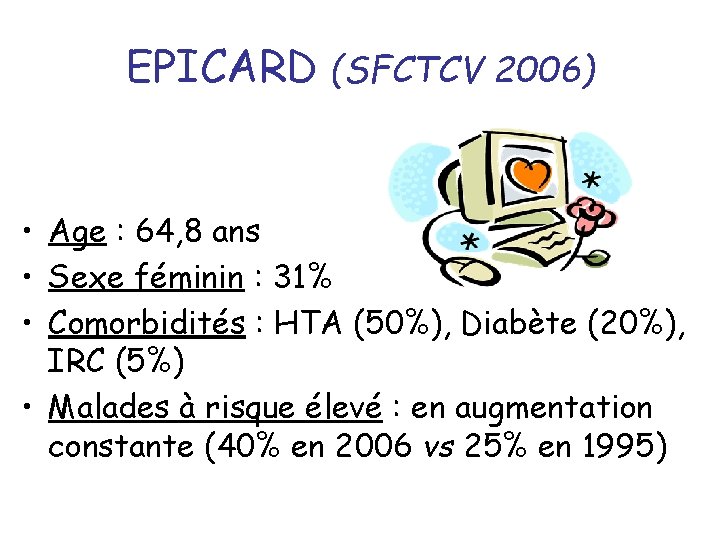 EPICARD (SFCTCV 2006)

• Age : 64,8 ans
• Sexe féminin : 31%
• Comorbidités : HTA (50%), Diabète (20%), IRC (5%)
• Malades à risque élevé : en augmentation constante (40% en 2006 vs 25% en 1995)